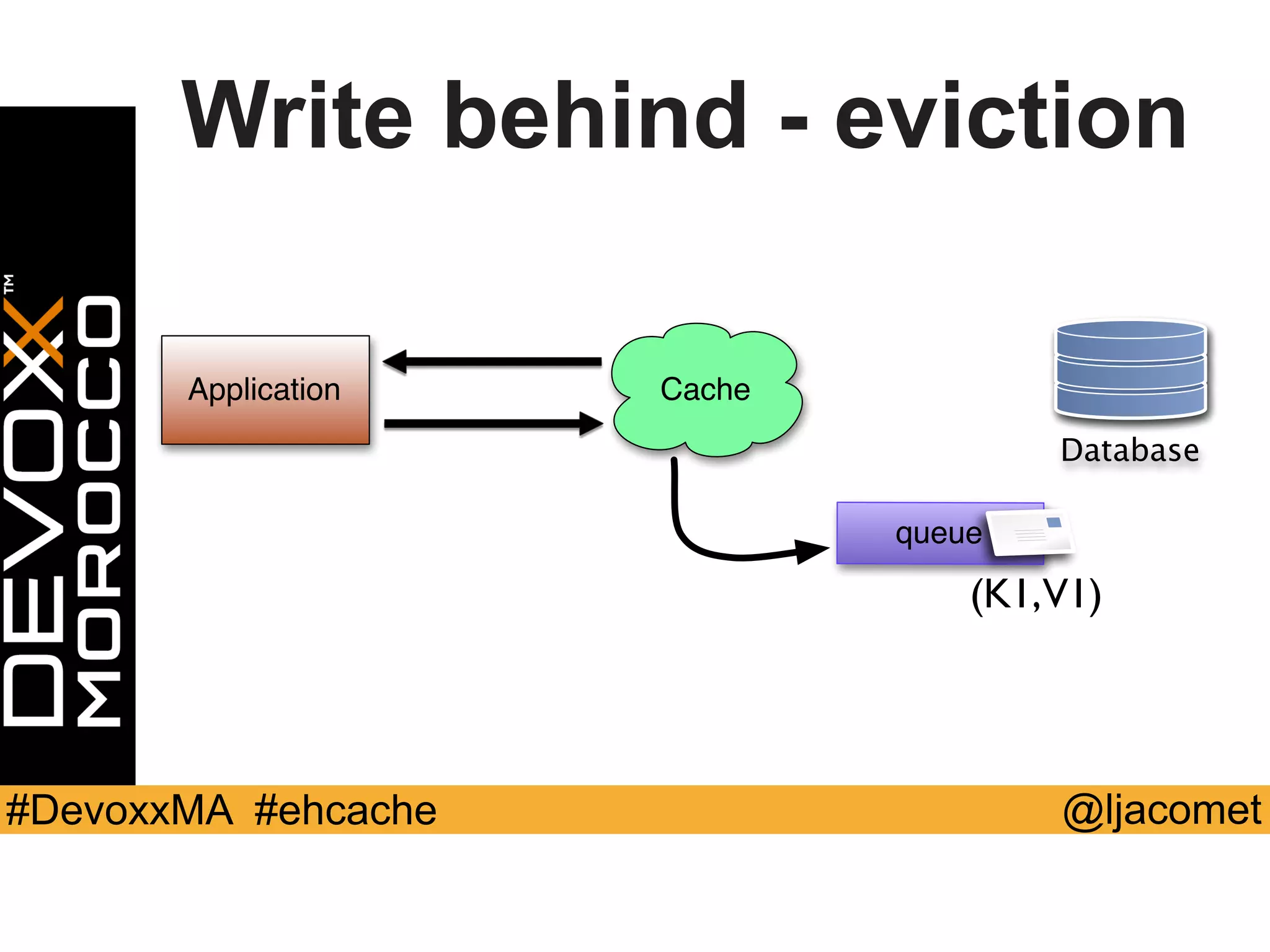 Write behind - eviction

DEVOXX™
MOROCCO

Application

Cache

Database

queue

(K1,V1)

#DevoxxMA #ehcache

@ljacomet